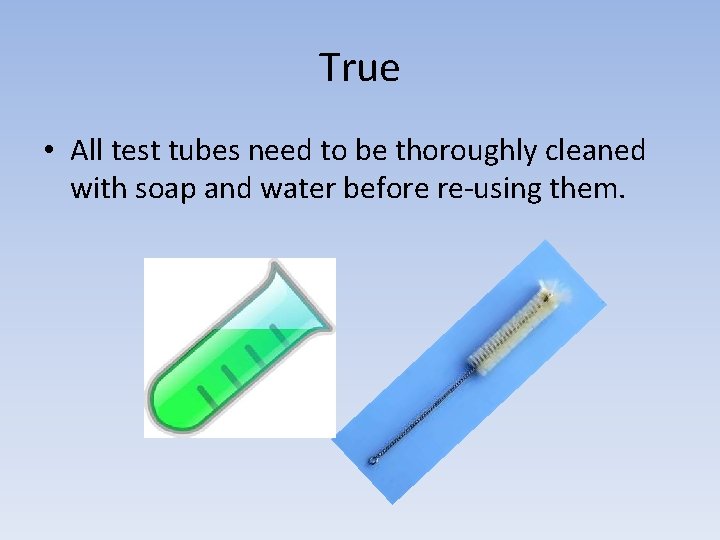 True

• All test tubes need to be thoroughly cleaned with soap and water before re-using them.